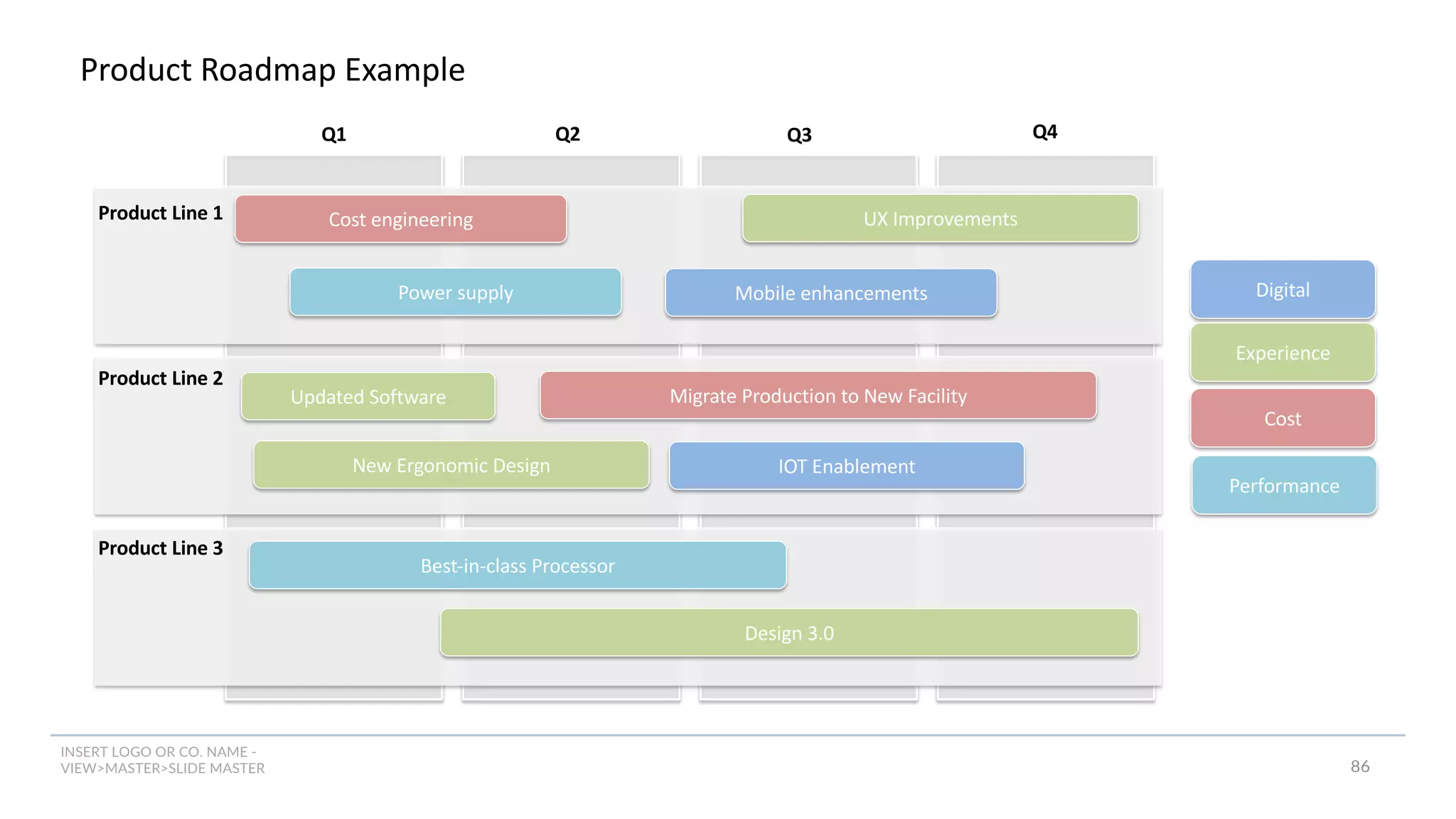 Product Roadmap Example

Q1
Q2
Q3
Q4

Product Line 1
Cost engineering
UX Improvements
Power supply
Mobile enhancements

Product Line 2
Updated Software
Migrate Production to New Facility
New Ergonomic Design
IOT Enablement

Product Line 3
Best-in-class Processor
Design 3.0

Digital
Experience
Cost
Performance

INSERT LOGO OR CO. NAME - VIEW>MASTER>SLIDE MASTER

86